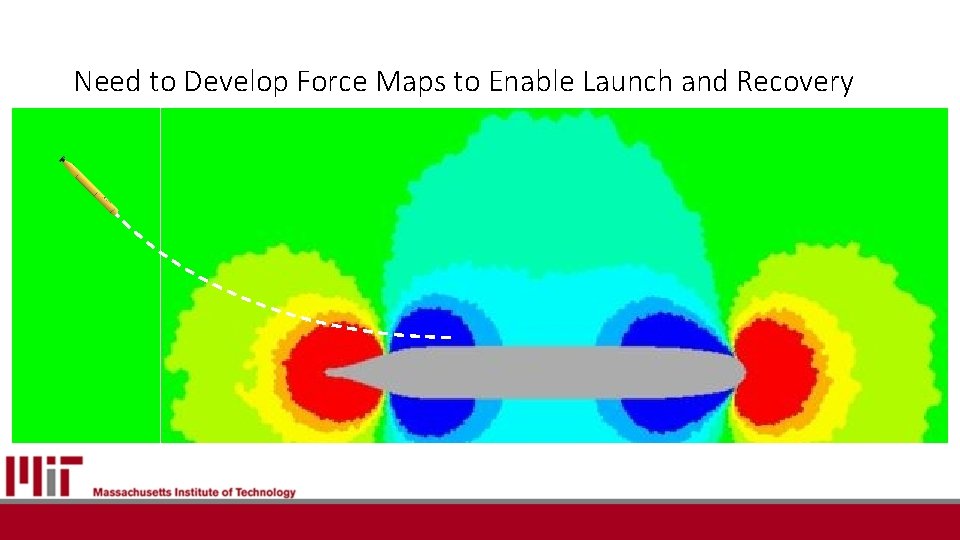 Need to Develop Force Maps to Enable Launch and Recovery

MIT Massachusetts Institute of Technology